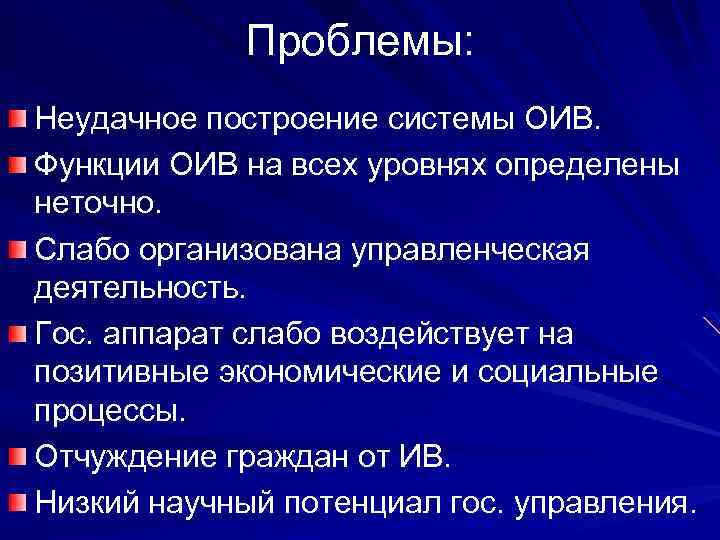 Проблемы:

Неудачное построение системы ОИВ.

Функции ОИВ на всех уровнях определены неточно.

Слабо организована управленческая деятельность.

Гос. аппарат слабо воздействует на позитивные экономические и социальные процессы.

Отчуждение граждан от ИВ.

Низкий научный потенциал гос. управления.